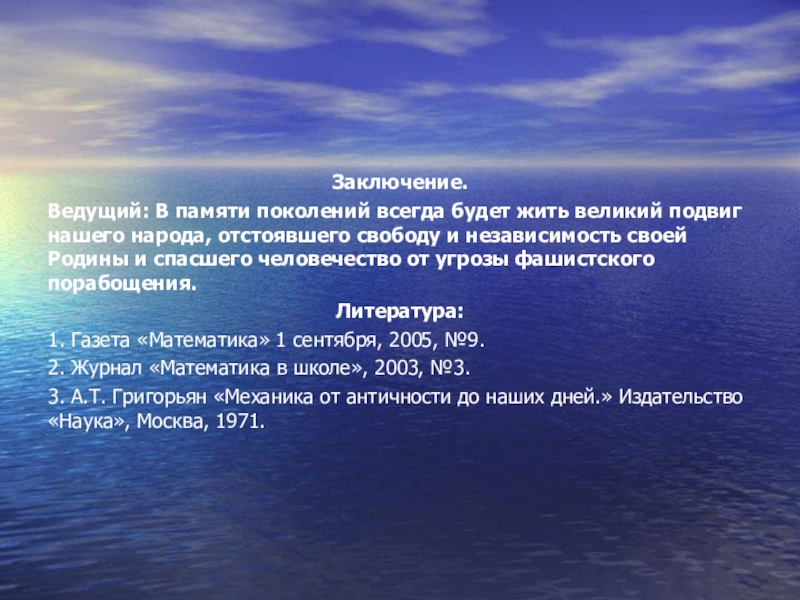 Заключение.

Ведущий: В памяти поколений всегда будет жить великий подвиг нашего народа, отстоявшего свободу и независимость своей Родины и спасшего человечество от угрозы фашистского порабощения.

Литература:

1. Газета «Математика» 1 сентября, 2005, №9.

2. Журнал «Математика в школе», 2003, №3.

3. А.Т. Григорьян «Механика от античности до наших дней.» Издательство «Наука», Москва, 1971.